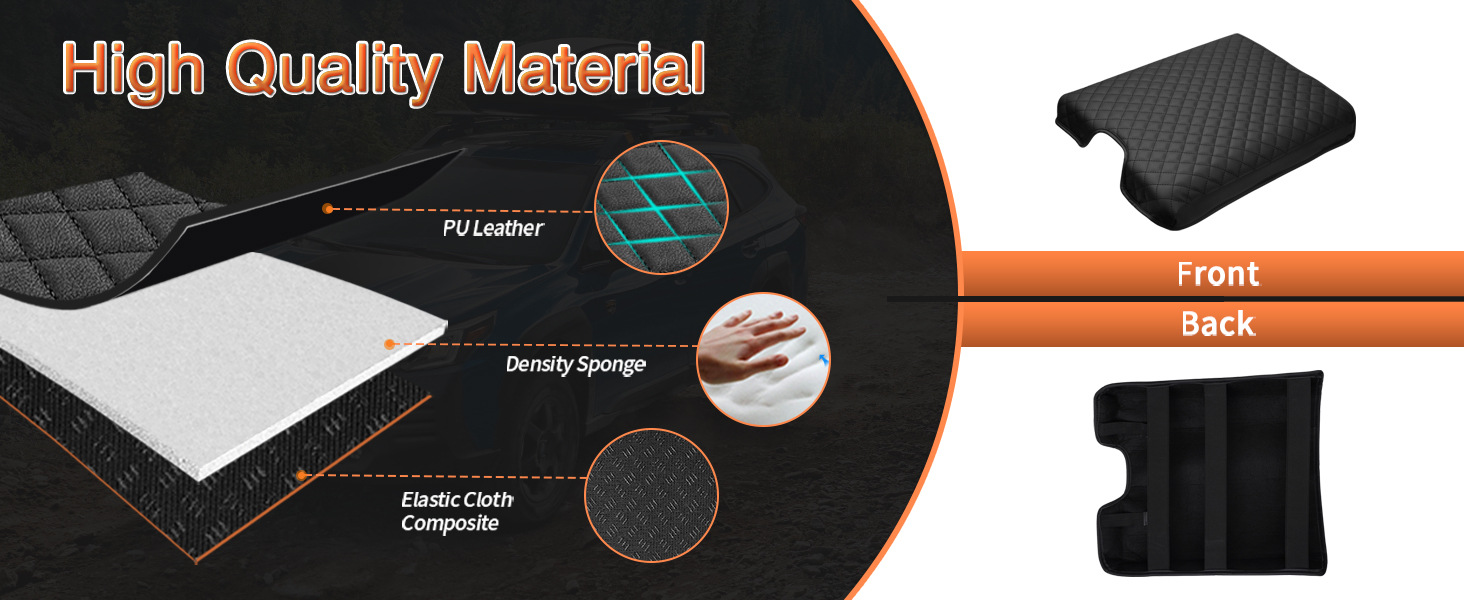 High Quality Material

PU Leather

Density Sponge

Elastic Cloth Composite

Front

Back